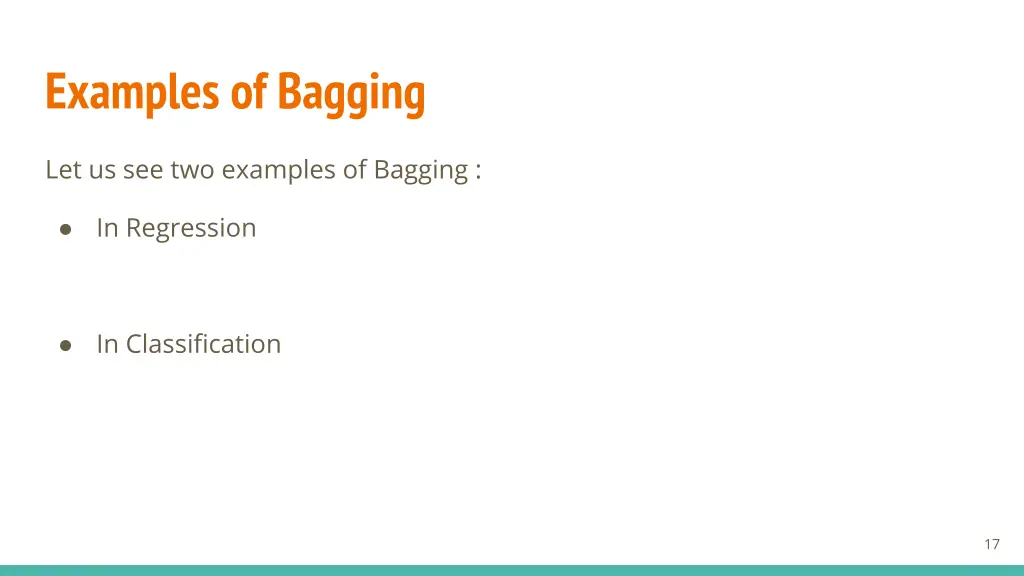 Examples of Bagging

Let us see two examples of Bagging :

● In Regression

● In Classification

17